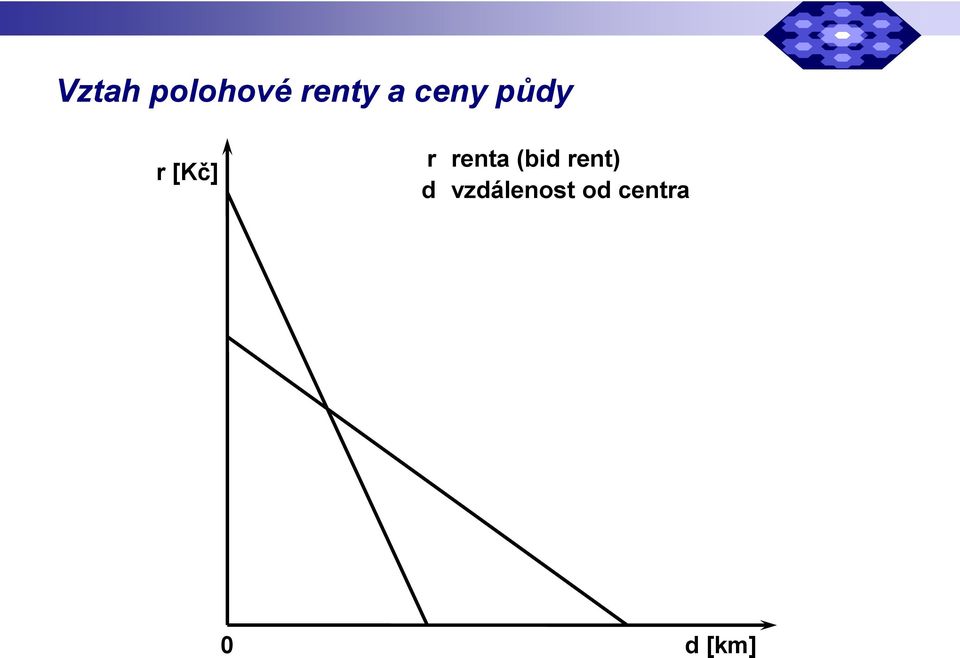 Vztah polohové renty a ceny půdy

r [Kč]

r renta (bid rent)
d vzdálenost od centra

0

d [km]